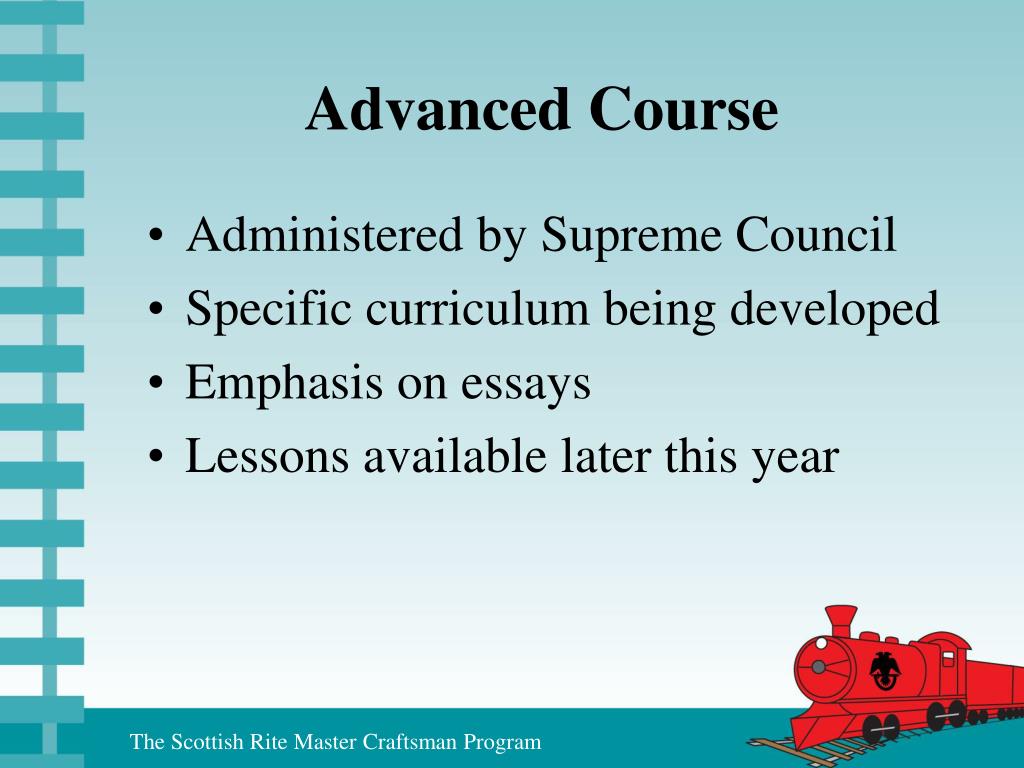 Advanced Course

• Administered by Supreme Council
• Specific curriculum being developed
• Emphasis on essays
• Lessons available later this year

The Scottish Rite Master Craftsman Program